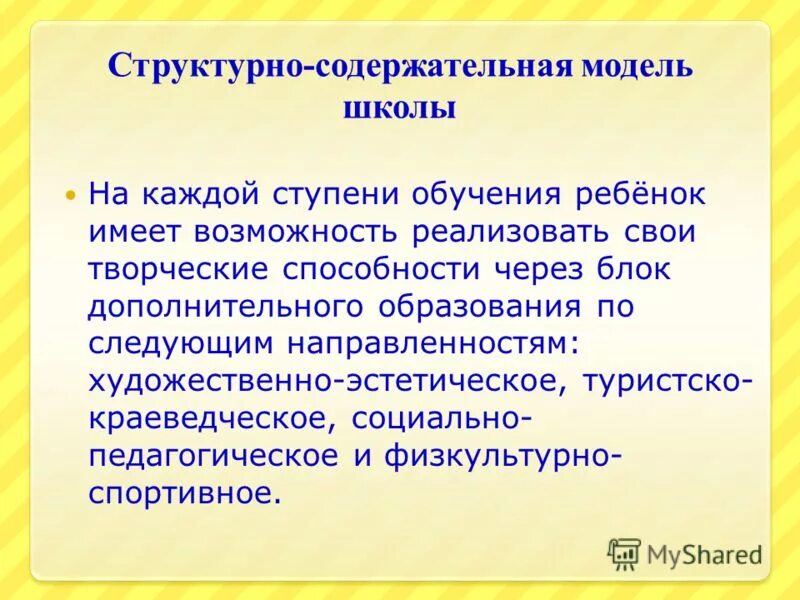 Структурно-содержательная модель школы

• На каждой ступени обучения ребёнок имеет возможность реализовать свои творческие способности через блок дополнительного образования по следующим направленностям: художественно-эстетическое, туристско-краеведческое, социально-педагогическое и физкультурно-спортивное.

MyShared